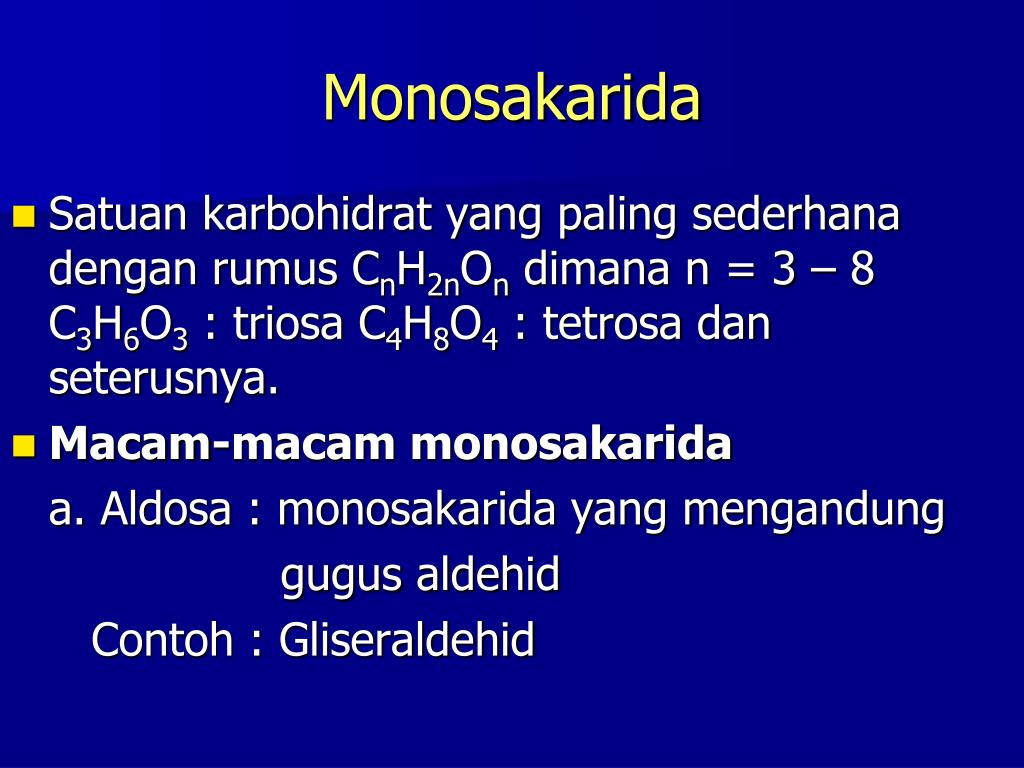 Monosakarida

Satuan karbohidrat yang paling sederhana dengan rumus $C_nH_{2n}O_n$ dimana n = 3 – 8 $C_3H_6O_3$ : triosa $C_4H_8O_4$ : tetrosa dan seterusnya.

Macam-macam monosakarida

a. Aldosa : monosakarida yang mengandung gugus aldehid

Contoh : Gliseraldehid